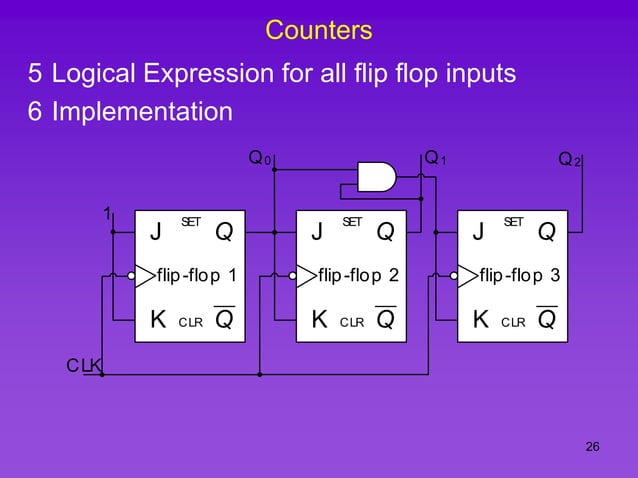 Counters

5 Logical Expression for all flip flop inputs

6 Implementation

$Q_0$ $Q_1$ $Q_2$

1

J SET Q
flip-flop 1
K CLR $\overline{Q}$

J SET Q
flip-flop 2
K CLR $\overline{Q}$

J SET Q
flip-flop 3
K CLR $\overline{Q}$

CLK

26